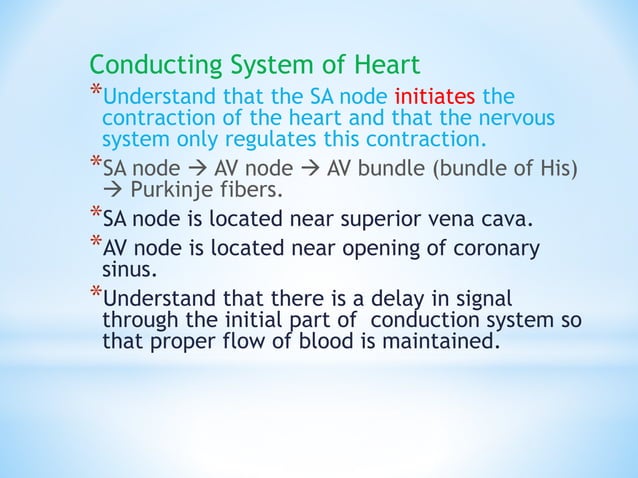 Conducting System of Heart

*Understand that the SA node initiates the contraction of the heart and that the nervous system only regulates this contraction.

*SA node → AV node → AV bundle (bundle of His) → Purkinje fibers.

*SA node is located near superior vena cava.

*AV node is located near opening of coronary sinus.

*Understand that there is a delay in signal through the initial part of conduction system so that proper flow of blood is maintained.